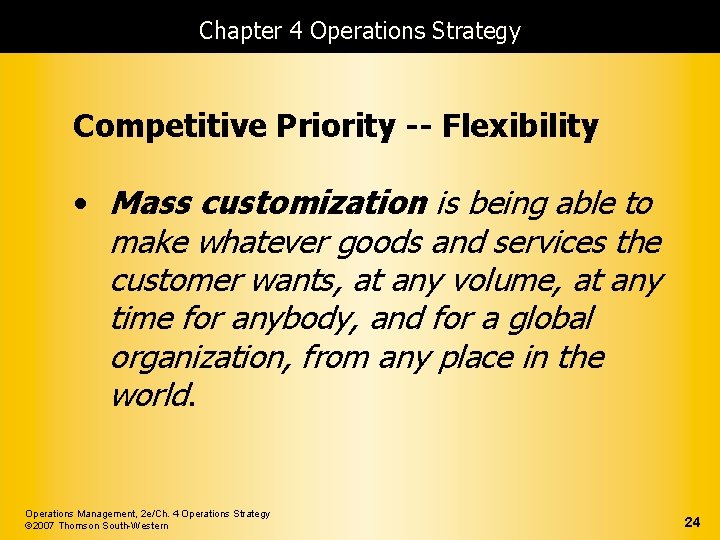 Chapter 4 Operations Strategy

Competitive Priority -- Flexibility

• Mass customization is being able to make whatever goods and services the customer wants, at any volume, at any time for anybody, and for a global organization, from any place in the world.

Operations Management, 2e/Ch. 4 Operations Strategy
©2007 Thomson South-Western

24